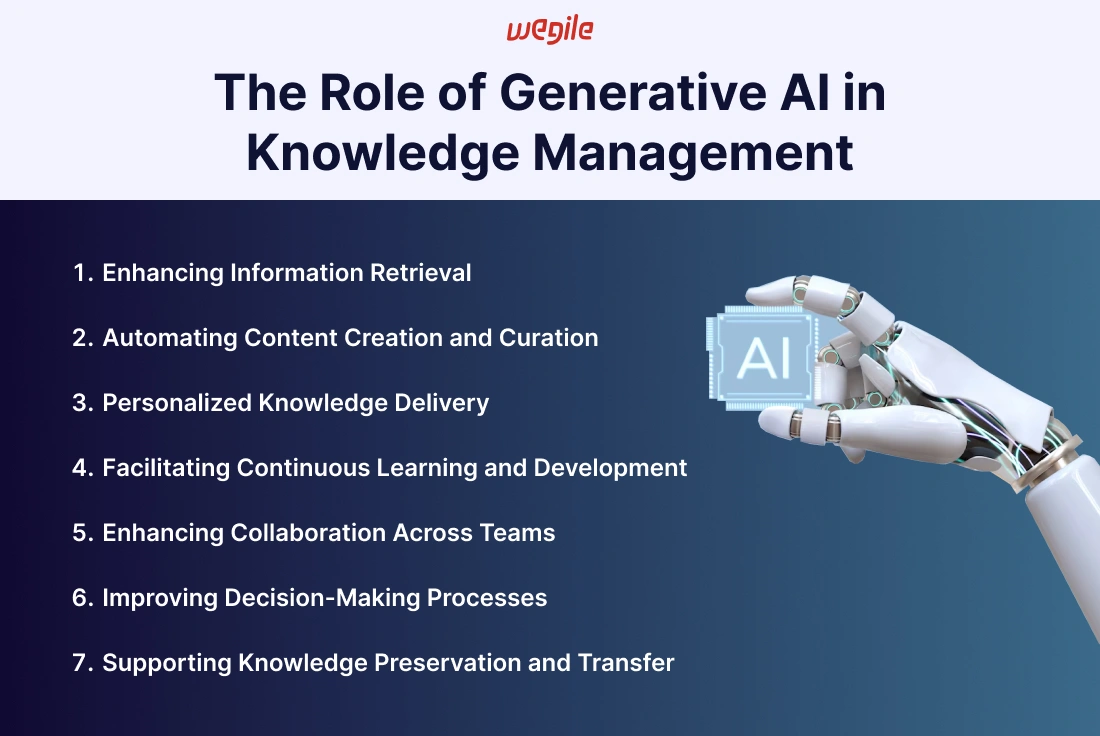 wegile

The Role of Generative AI in Knowledge Management

1. Enhancing Information Retrieval

2. Automating Content Creation and Curation

3. Personalized Knowledge Delivery

4. Facilitating Continuous Learning and Development

5. Enhancing Collaboration Across Teams

6. Improving Decision-Making Processes

7. Supporting Knowledge Preservation and Transfer

AI